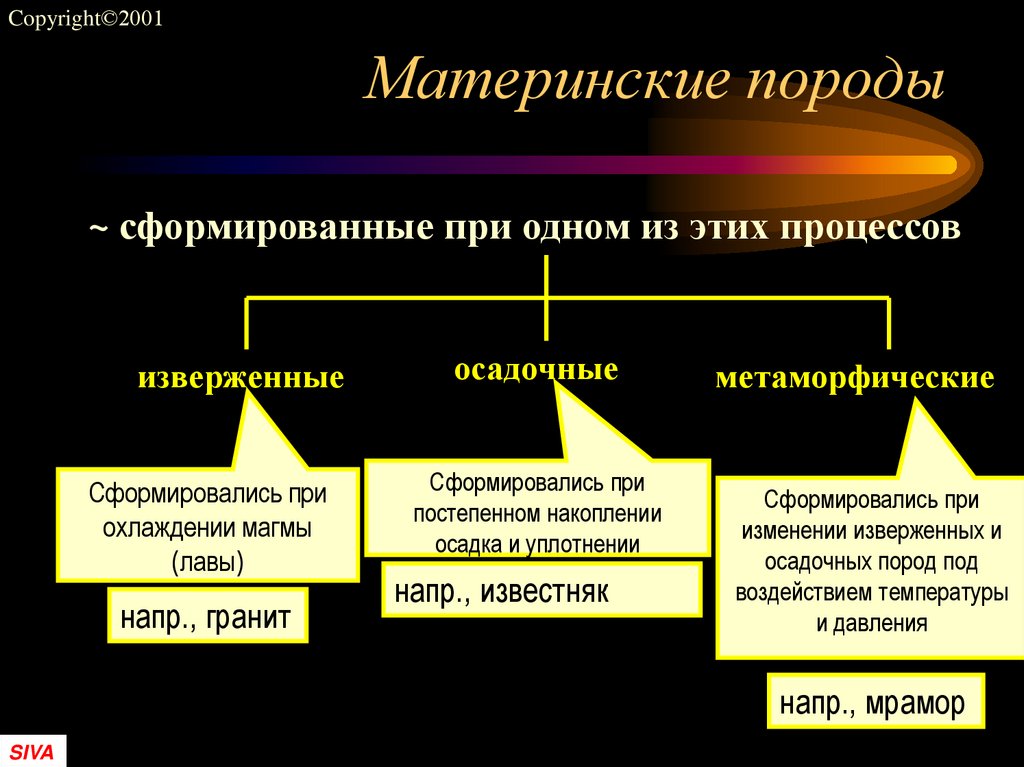 Copyright©2001

Материнские породы

~ сформированные при одном из этих процессов

изверженные

осадочные

метаморфические

Сформировались при охлаждении магмы (лавы)

напр., гранит

Сформировались при постепенном накоплении осадка и уплотнении

напр., известняк

Сформировались при изменении изверженных и осадочных пород под воздействием температуры и давления

напр., мрамор

SIVA